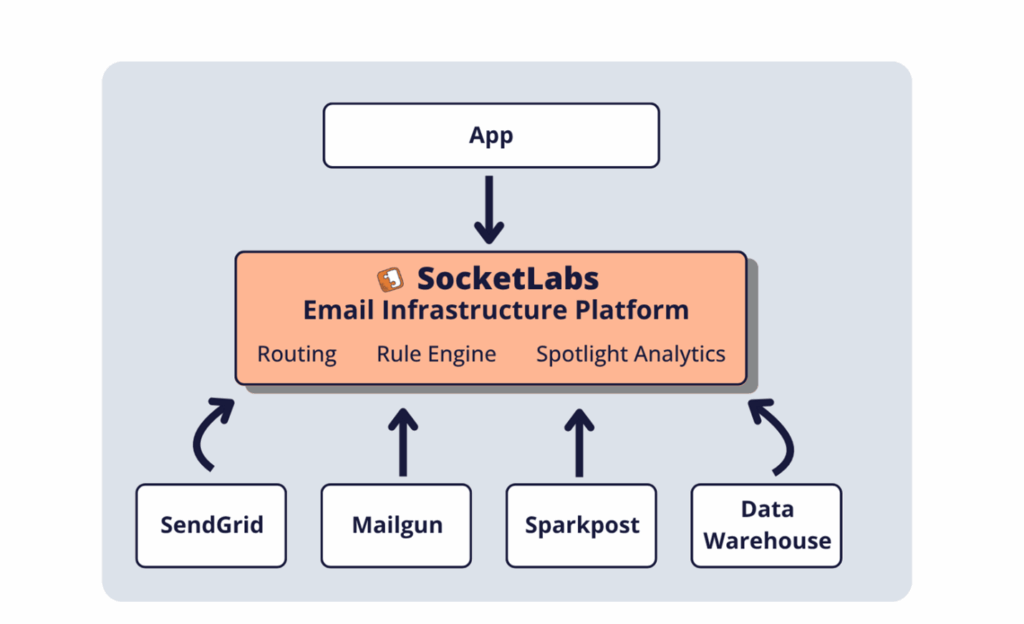 App

SocketLabs
Email Infrastructure Platform
Routing Rule Engine Spotlight Analytics

SendGrid

Mailgun

Sparkpost

Data Warehouse